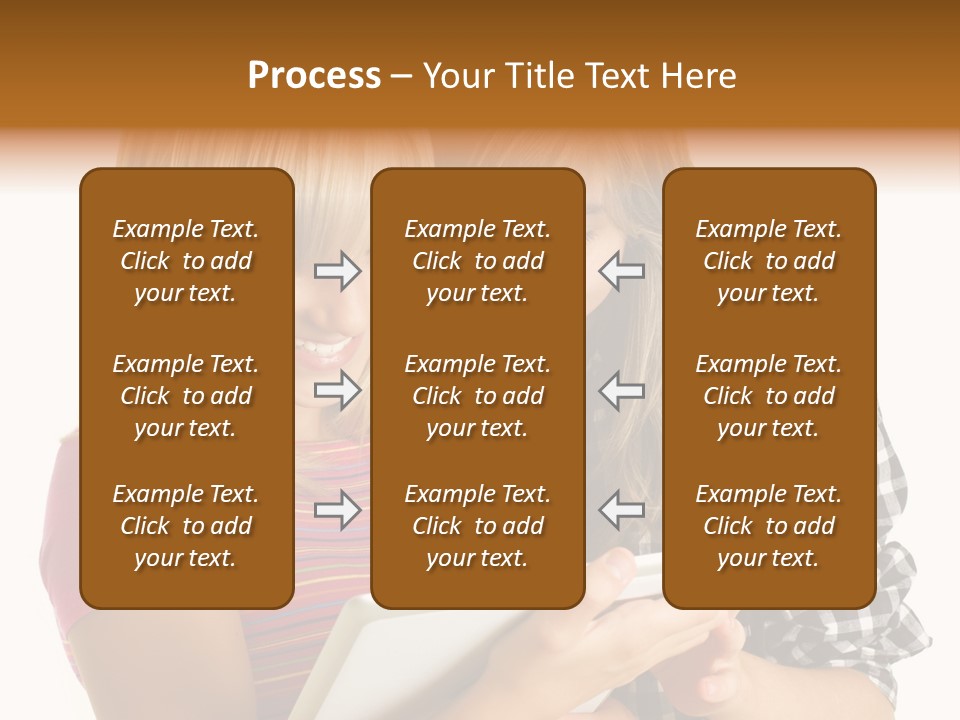 Process – Your Title Text Here

Example Text. Click to add your text.

Example Text. Click to add your text.

Example Text. Click to add your text.

Example Text. Click to add your text.

Example Text. Click to add your text.

Example Text. Click to add your text.

Example Text. Click to add your text.

Example Text. Click to add your text.

Example Text. Click to add your text.